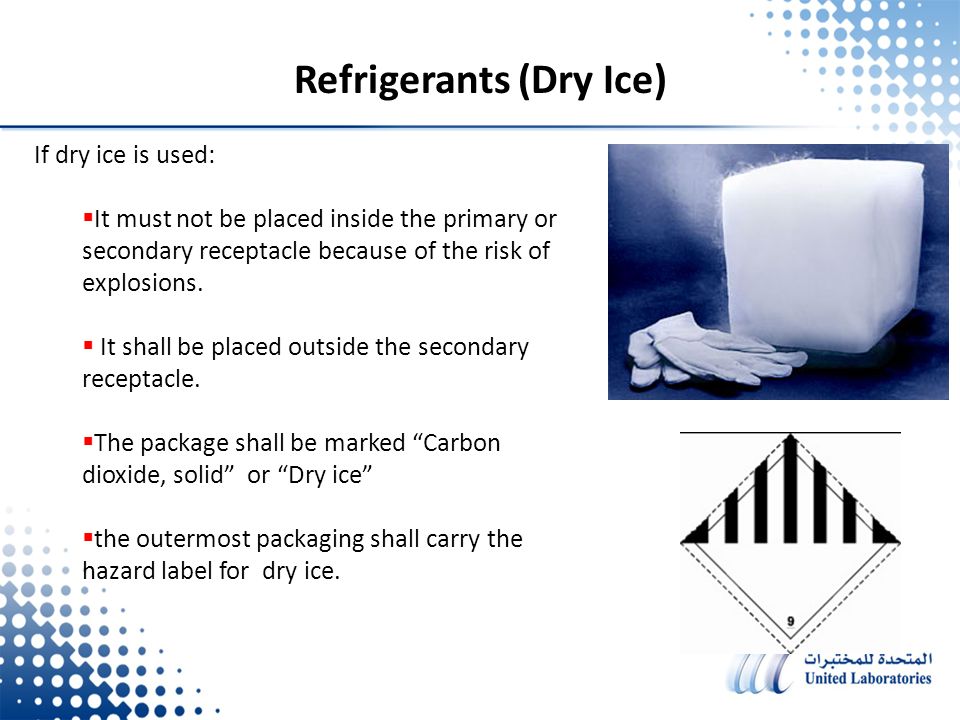 Refrigerants (Dry Ice)

If dry ice is used:

▪It must not be placed inside the primary or secondary receptacle because of the risk of explosions.

▪ It shall be placed outside the secondary receptacle.

▪The package shall be marked “Carbon dioxide, solid” or “Dry ice”

▪the outermost packaging shall carry the hazard label for dry ice.

9

المتحدة للمختبرات
United Laboratories